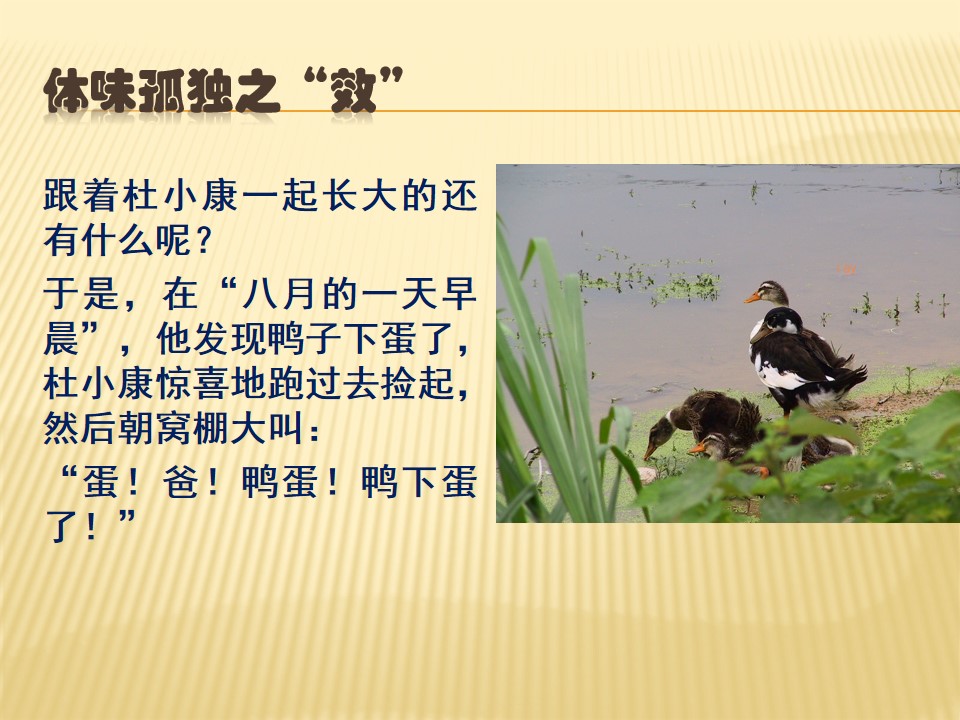 体味孤独之“效”

跟着杜小康一起长大的还有什么呢？

于是，在“八月的一天早晨”，他发现鸭子下蛋了，杜小康惊喜地跑过去捡起，然后朝窝棚大叫：

“蛋！爸！鸭蛋！鸭下蛋了！”